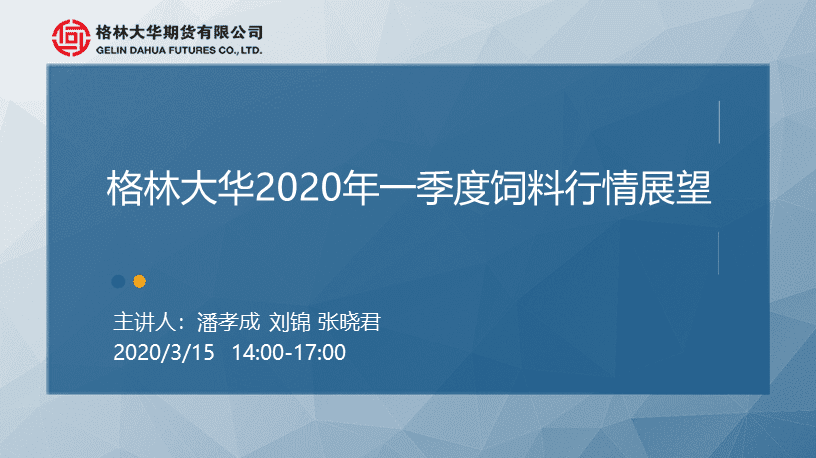 格林大华期货有限公司
GELIN DAHUA FUTURES CO., LTD.

格林大华2020年一季度饲料行情展望

主讲人：潘孝成 刘锦 张晓君
2020/3/15 14:00-17:00